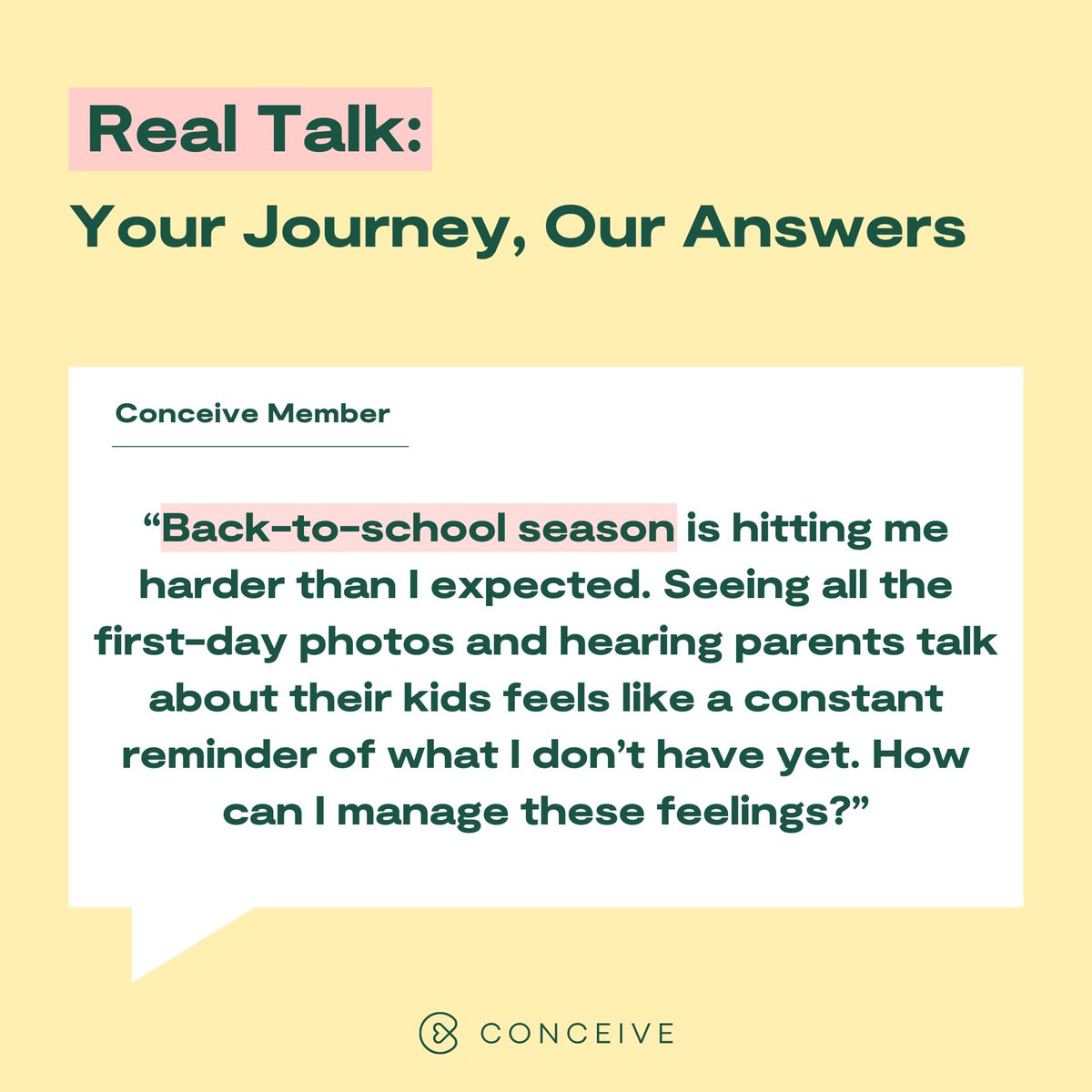 Real Talk:
Your Journey, Our Answers

Conceive Member

“Back-to-school season is hitting me harder than I expected. Seeing all the first-day photos and hearing parents talk about their kids feels like a constant reminder of what I don’t have yet. How can I manage these feelings?”

CONCEIVE